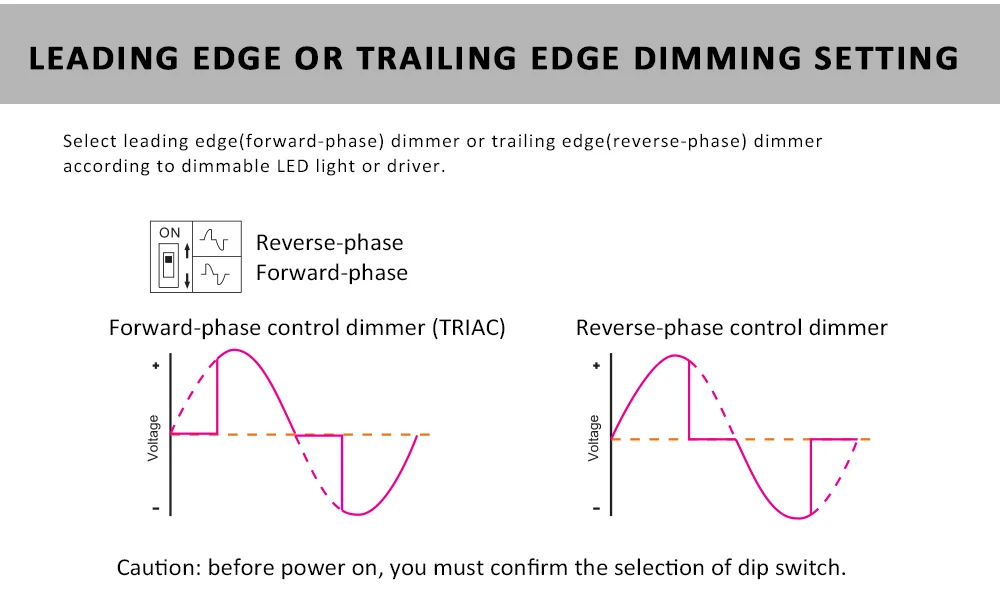 LEADING EDGE OR TRAILING EDGE DIMMING SETTING

Select leading edge(forward-phase) dimmer or trailing edge(reverse-phase) dimmer according to dimmable LED light or driver.

ON

Reverse-phase
Forward-phase

Forward-phase control dimmer (TRIAC)

+
Voltage
-

Reverse-phase control dimmer

+
Voltage
-

Caution: before power on, you must confirm the selection of dip switch.